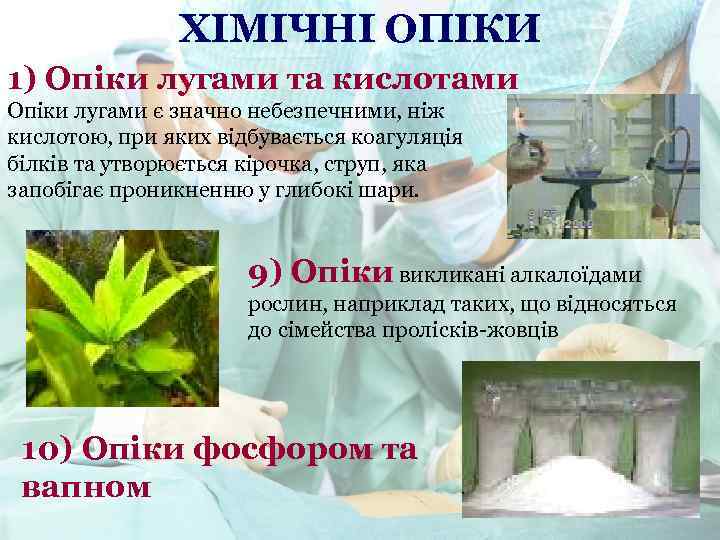 ХІМІЧНІ ОПІКИ

1) Опіки лугами та кислотами

Опіки лугами є значно небезпечними, ніж кислотою, при яких відбувається коагуляція білків та утворюється кірочка, струп, яка запобігає проникненню у глибокі шари.

9) Опіки викликані алкалоїдами рослин, наприклад таких, що відносяться до сімейства пролісків-жовців

10) Опіки фосфором та вапном